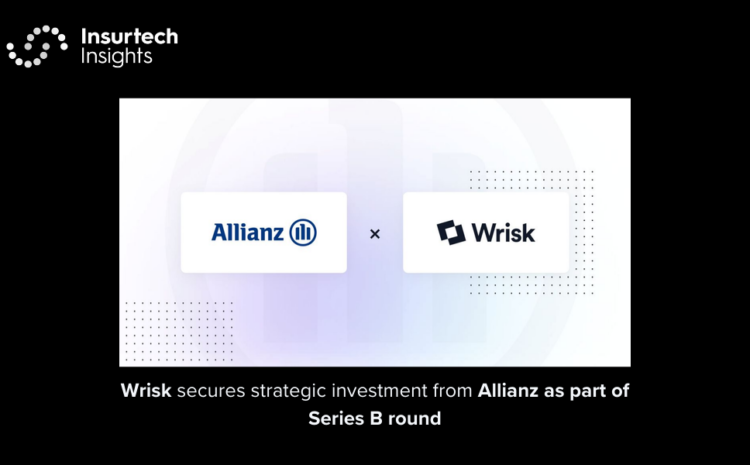 Insurtech Insights

Allianz

×

Wrisk

Wrisk secures strategic investment from Allianz as part of Series B round